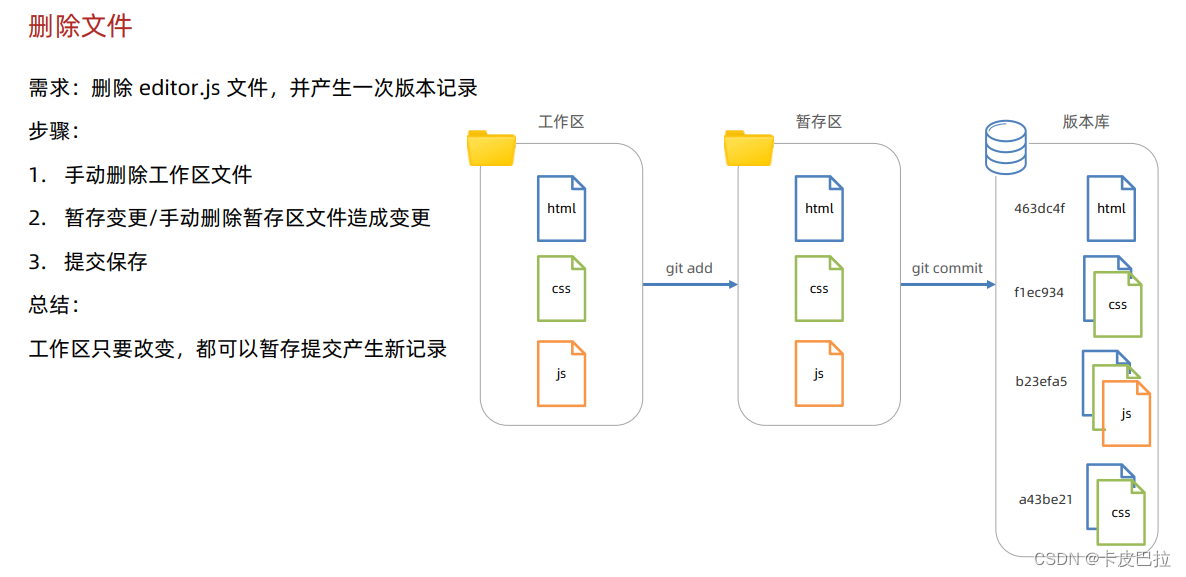 删除文件

需求：删除 editor.js 文件，并产生一次版本记录

步骤：

1. 手动删除工作区文件

2. 暂存变更/手动删除暂存区文件造成变更

3. 提交保存

总结：

工作区只要改变，都可以暂存提交产生新记录

工作区

html

css

js

git add

暂存区

html

css

js

git commit

版本库

463dc4f

html

f1ec934

css

b23efa5

js

a43be21

css

CSDN @卡皮巴拉